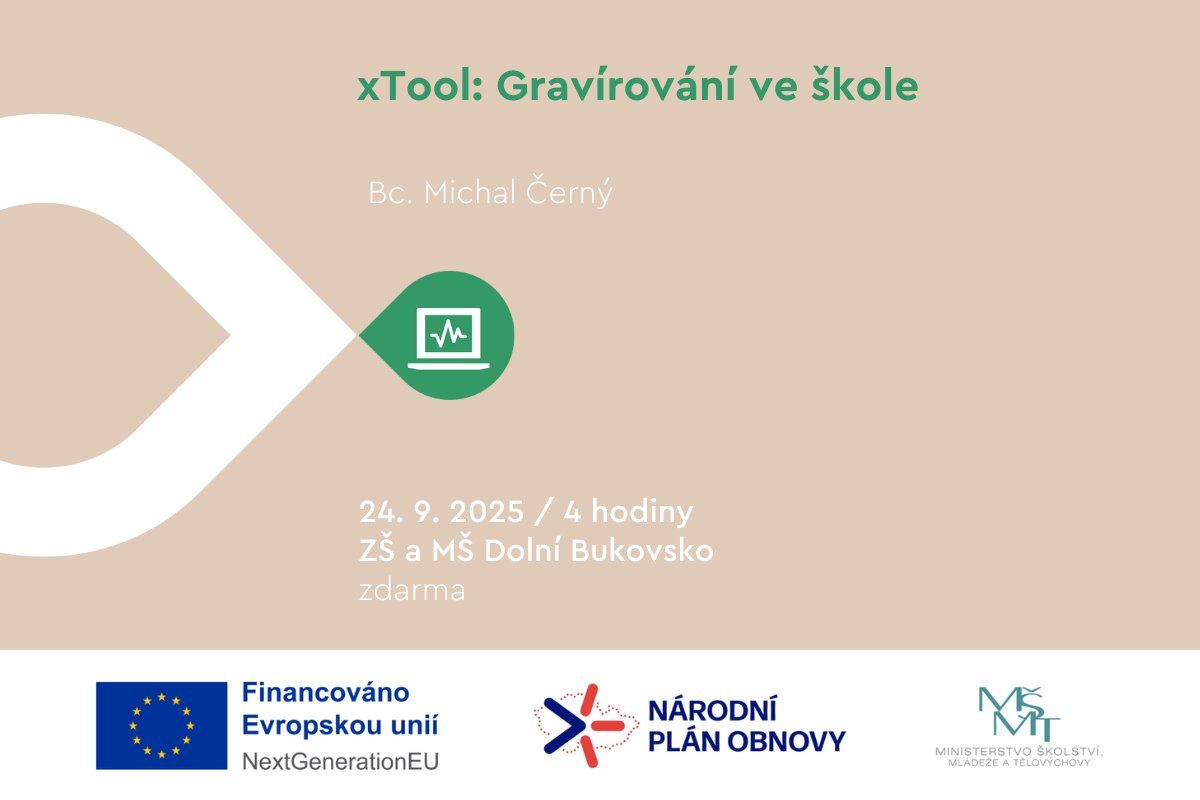 xTool: Gravírování ve škole

Bc. Michal Černý

24. 9. 2025 / 4 hodiny
ZŠ a MŠ Dolní Bukovsko
zdarma

Financováno Evropskou unií
NextGenerationEU

NÁRODNÍ PLÁN OBNOVY

MŠMT
MINISTERSTVO ŠKOLSTVÍ, MLÁDEŽE A TĚLOVÝCHOVY